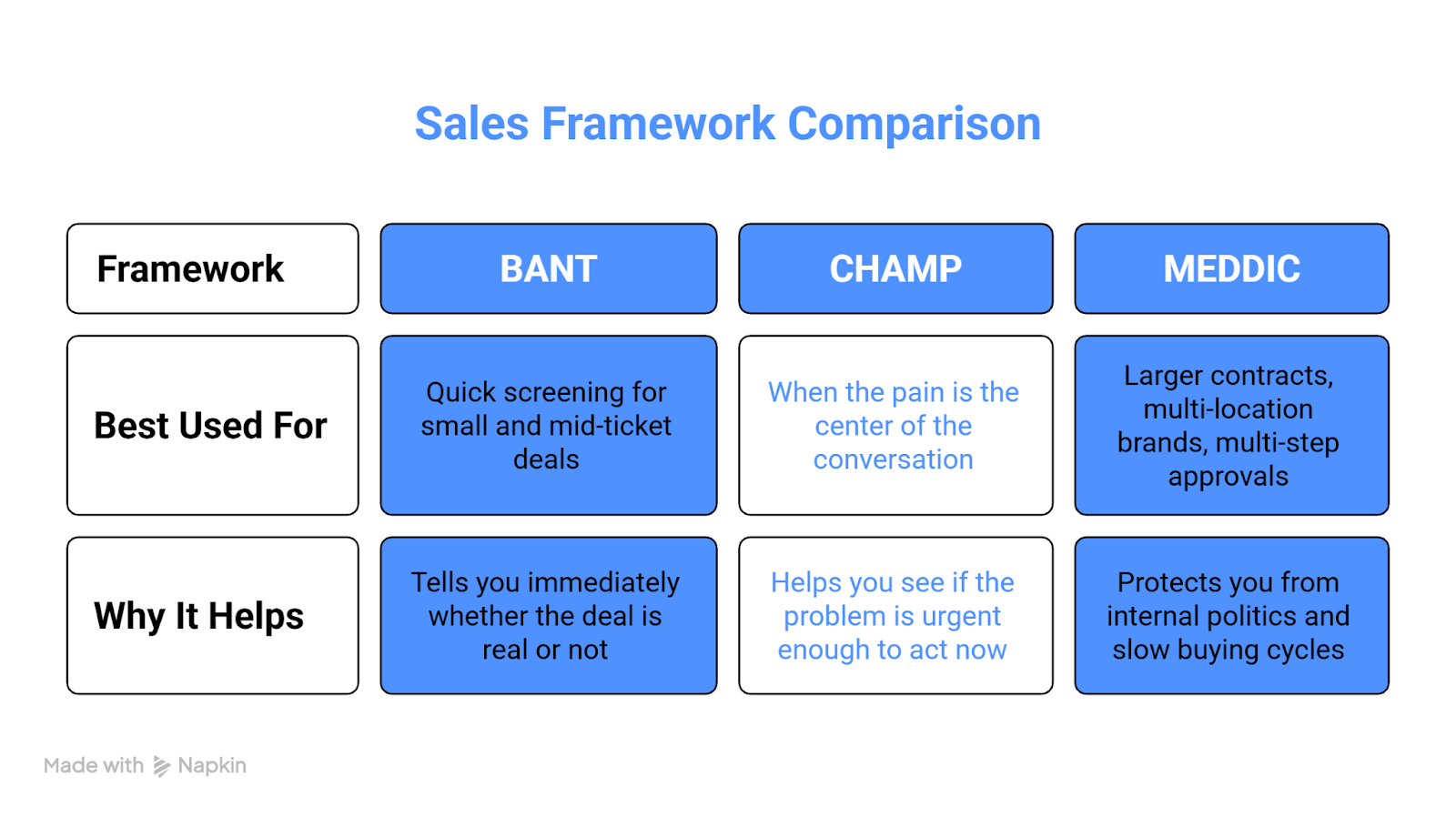 Sales Framework Comparison

| Framework | BANT | CHAMP | MEDDIC |
|---|---|---|---|
| Best Used For | Quick screening for small and mid-ticket deals | When the pain is the center of the conversation | Larger contracts, multi-location brands, multi-step approvals |
| Why It Helps | Tells you immediately whether the deal is real or not | Helps you see if the problem is urgent enough to act now | Protects you from internal politics and slow buying cycles |

Made with Napkin